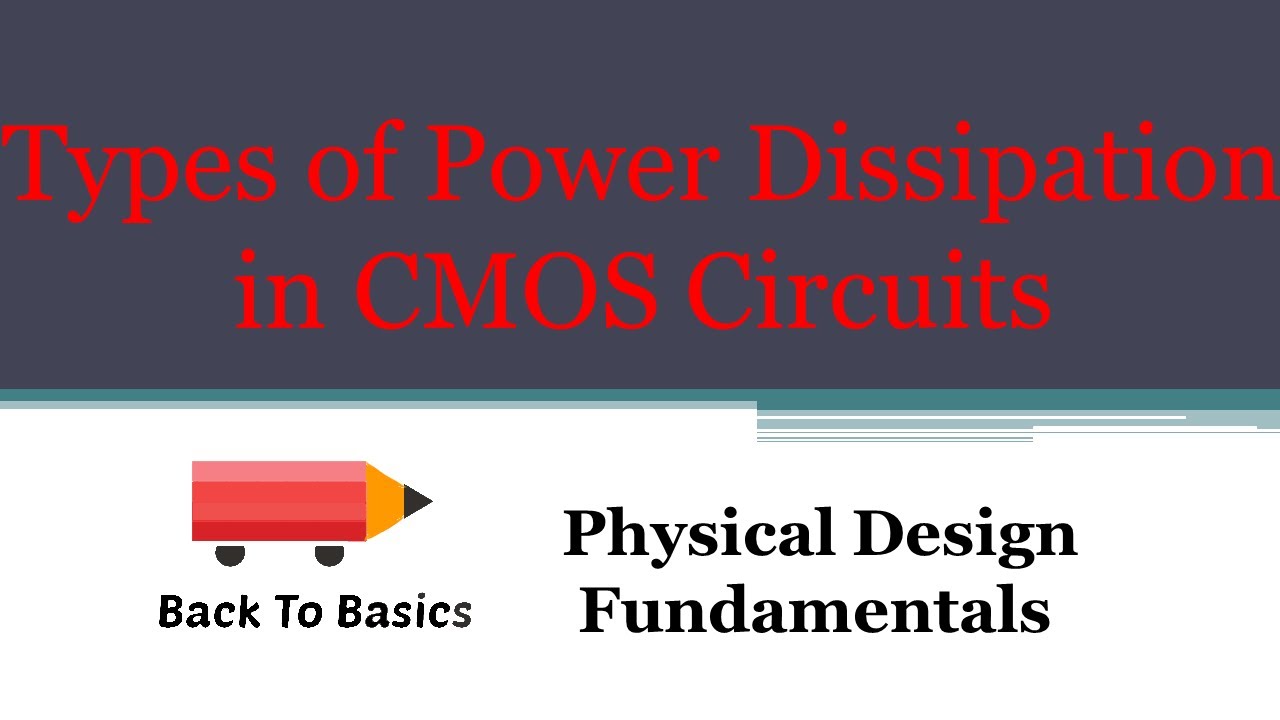 Types of Power Dissipation in CMOS Circuits

Back To Basics

Physical Design Fundamentals